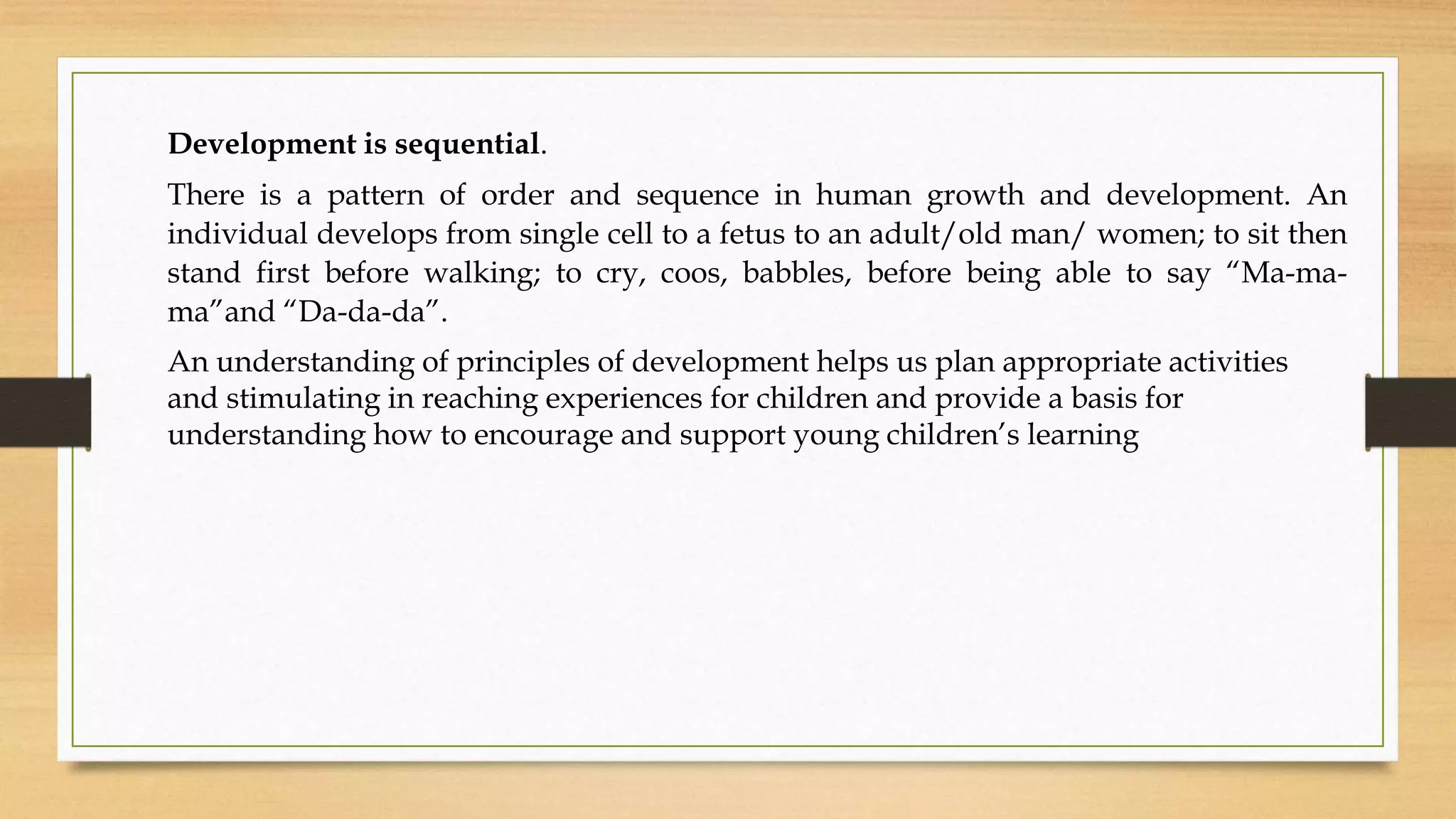 **Development is sequential**.

There is a pattern of order and sequence in human growth and development. An individual develops from single cell to a fetus to an adult/old man/ women; to sit then stand first before walking; to cry, coos, babbles, before being able to say “Ma-ma-ma”and “Da-da-da”.

An understanding of principles of development helps us plan appropriate activities and stimulating in reaching experiences for children and provide a basis for understanding how to encourage and support young children’s learning